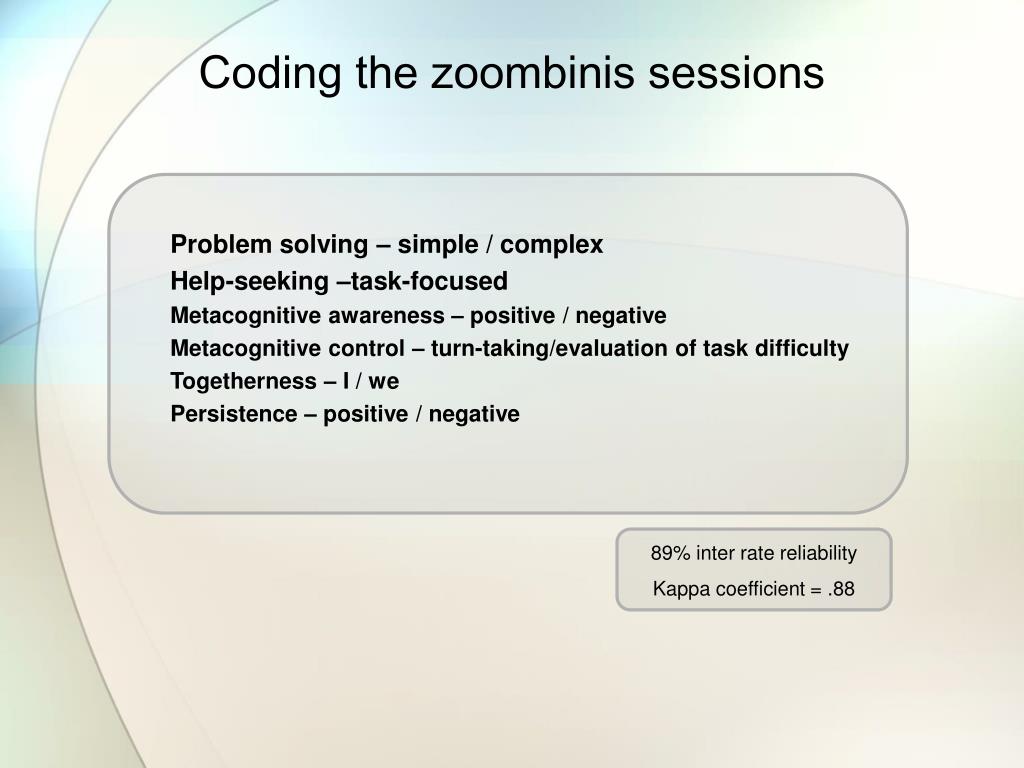 Coding the zoombinis sessions

Problem solving – simple / complex
Help-seeking –task-focused
Metacognitive awareness – positive / negative
Metacognitive control – turn-taking/evaluation of task difficulty
Togetherness – I / we
Persistence – positive / negative

89% inter rate reliability
Kappa coefficient = .88